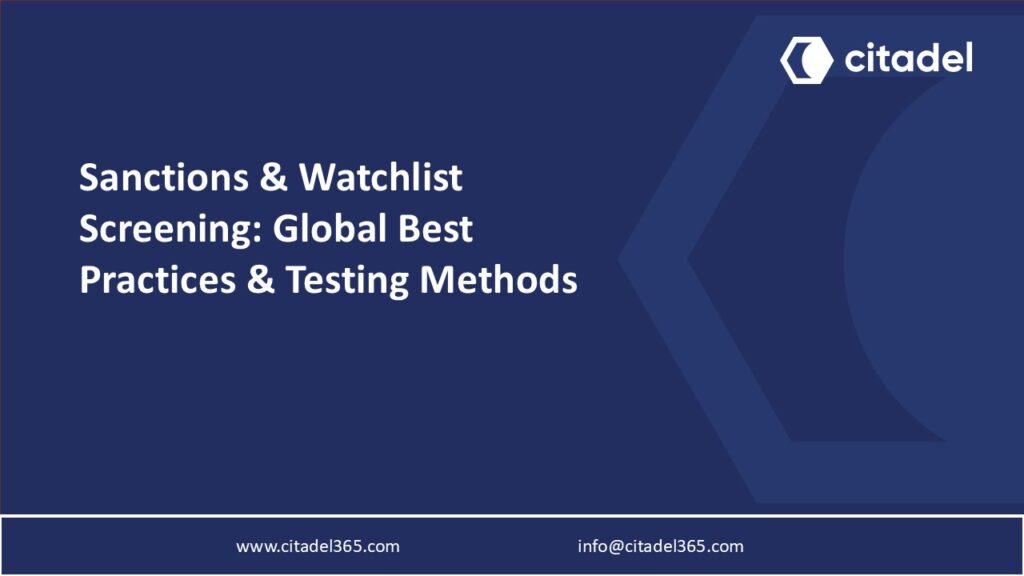 citadel

Sanctions & Watchlist Screening: Global Best Practices & Testing Methods

www.citadel365.com

info@citadel365.com